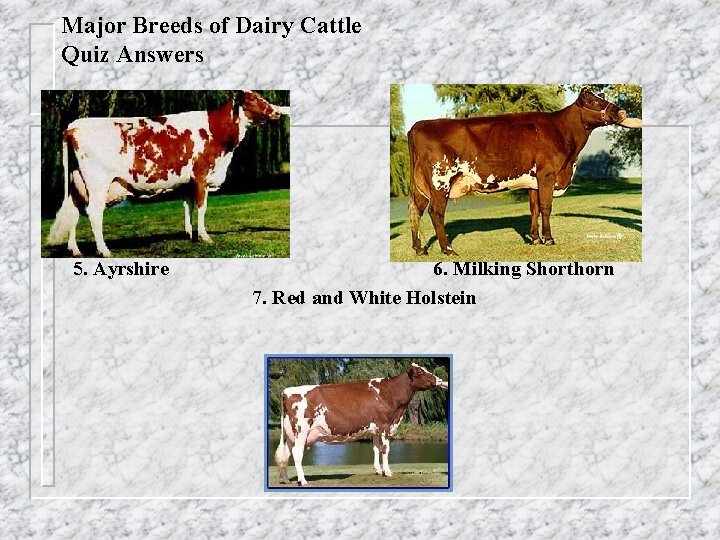 Major Breeds of Dairy Cattle
Quiz Answers

5. Ayrshire

6. Milking Shorthorn

7. Red and White Holstein